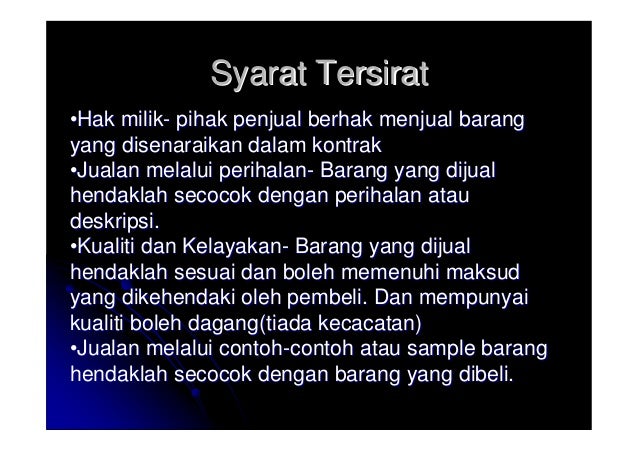 Syarat Tersirat

•Hak milik- pihak penjual berhak menjual barang yang disenaraikan dalam kontrak
•Jualan melalui perihalan- Barang yang dijual hendaklah secocok dengan perihalan atau deskripsi.
•Kualiti dan Kelayakan- Barang yang dijual hendaklah sesuai dan boleh memenuhi maksud yang dikehendaki oleh pembeli. Dan mempunyai kualiti boleh dagang(tiada kecacatan)
•Jualan melalui contoh-contoh atau sample barang hendaklah secocok dengan barang yang dibeli.